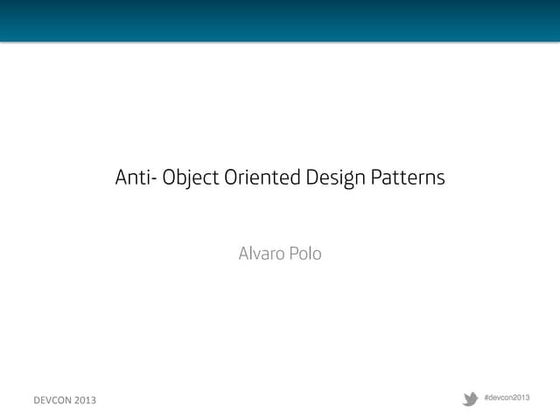 Anti- Object Oriented Design Patterns

Alvaro Polo

DEVCON 2013

#devcon2013